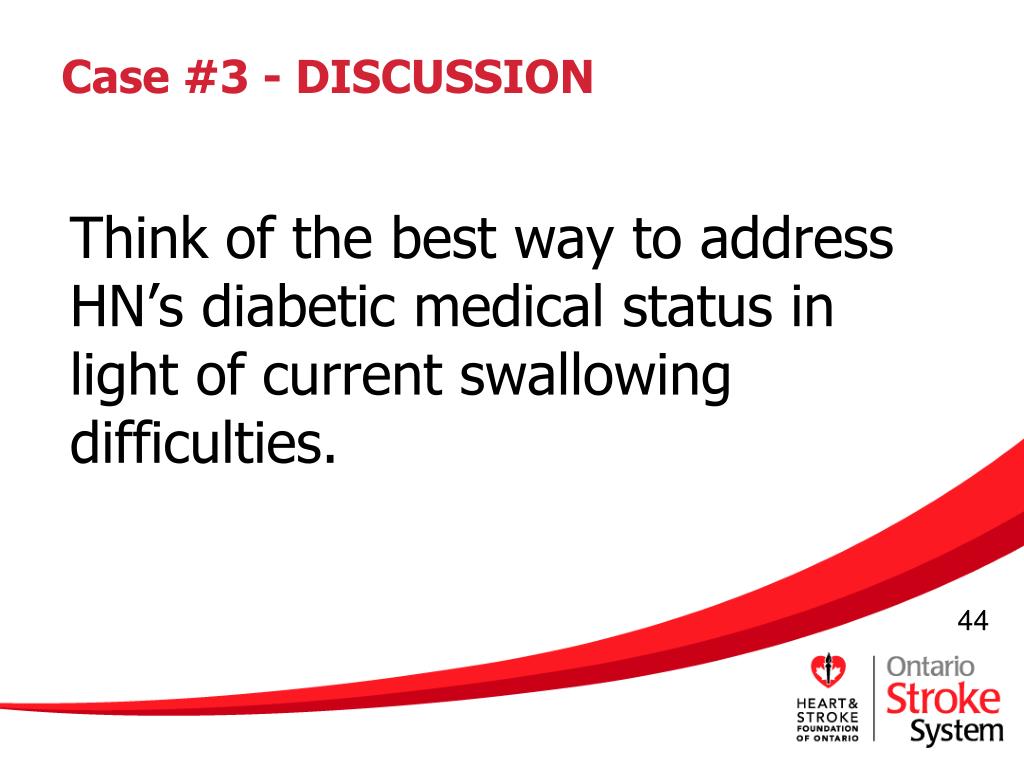 Case #3 - DISCUSSION

Think of the best way to address HN’s diabetic medical status in light of current swallowing difficulties.

44

HEART & STROKE FOUNDATION OF ONTARIO

Ontario Stroke System